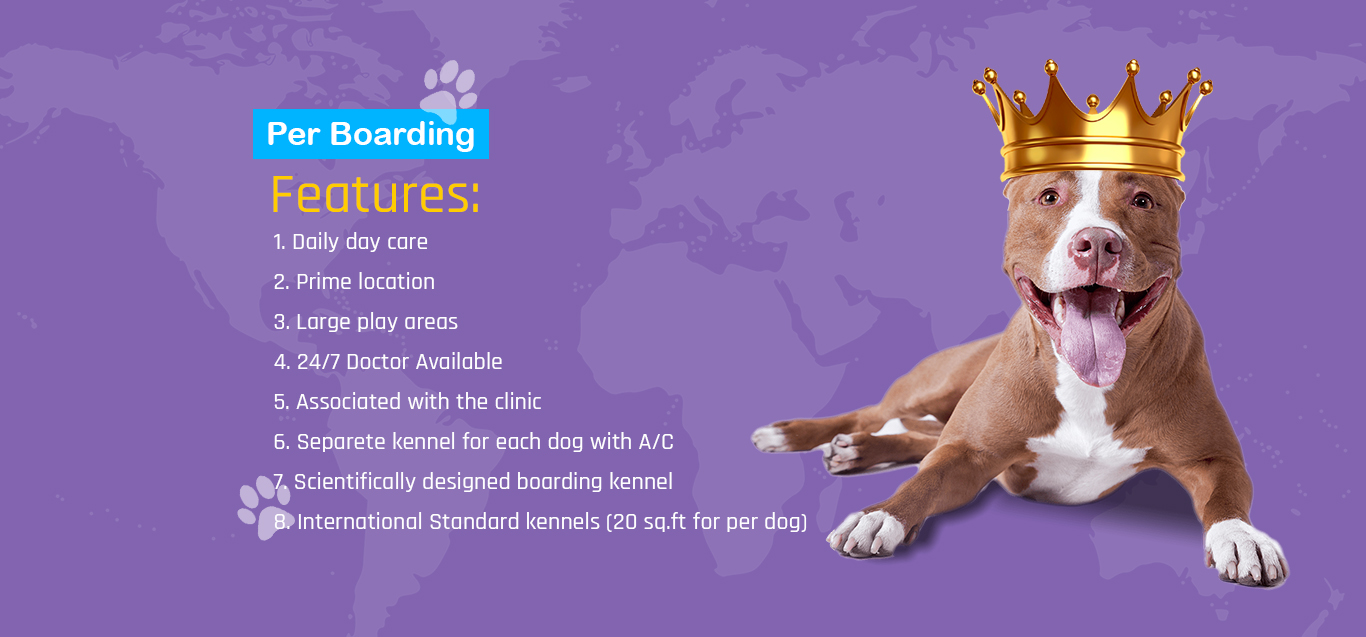 Per Boarding

Features:

1. Daily day care
2. Prime location
3. Large play areas
4. 24/7 Doctor Available
5. Associated with the clinic
6. Separete kennel for each dog with A/C
7. Scientifically designed boarding kennel
8. International Standard kennels (20 sq.ft for per dog)